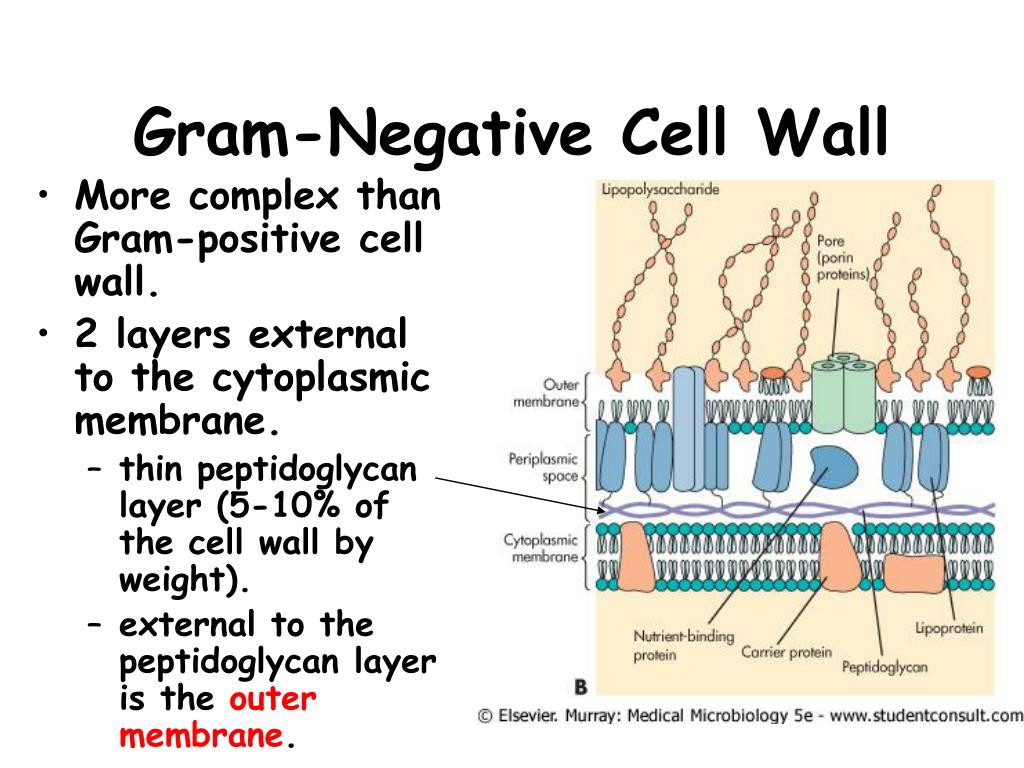 Gram-Negative Cell Wall

• More complex than Gram-positive cell wall.
• 2 layers external to the cytoplasmic membrane.
– thin peptidoglycan layer (5-10% of the cell wall by weight).
– external to the peptidoglycan layer is the outer membrane.

Lipopolysaccharide
Pore (porin proteins)
Outer membrane
Periplasmic space
Cytoplasmic membrane
Nutrient-binding protein
Carrier protein
Peptidoglycan
Lipoprotein
B

© Elsevier. Murray: Medical Microbiology 5e - www.studentconsult.com